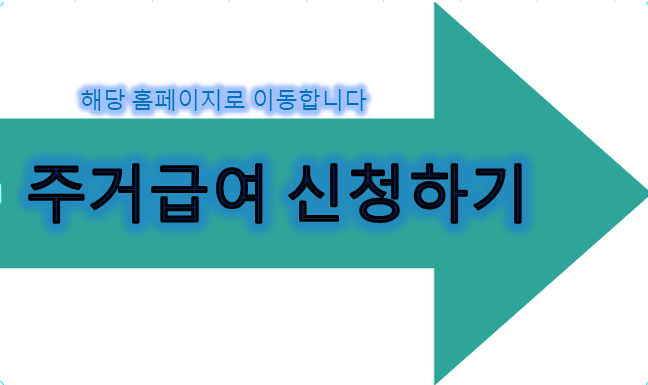 해당 홈페이지로 이동합니다

주거급여 신청하기